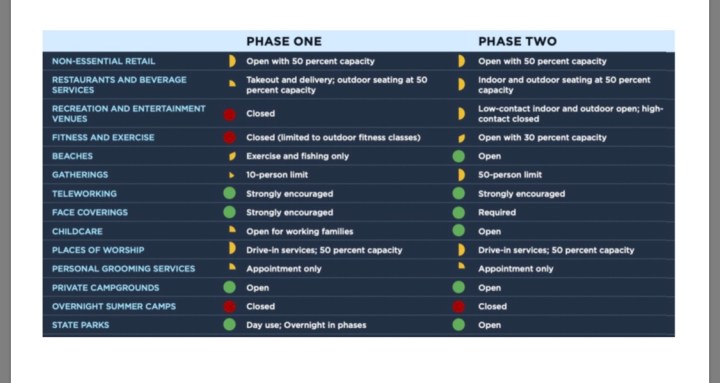 |  | PHASE ONE | PHASE TWO |
|---|---|---|
| NON-ESSENTIAL RETAIL | Open with 50 percent capacity | Open with 50 percent capacity |
| RESTAURANTS AND BEVERAGE SERVICES | Takeout and delivery; outdoor seating at 50 percent capacity | Indoor and outdoor seating at 50 percent capacity |
| RECREATION AND ENTERTAINMENT VENUES | Closed | Low-contact indoor and outdoor open; high-contact closed |
| FITNESS AND EXERCISE | Closed (limited to outdoor fitness classes) | Open with 30 percent capacity |
| BEACHES | Exercise and fishing only | Open |
| GATHERINGS | 10-person limit | 50-person limit |
| TELEWORKING | Strongly encouraged | Strongly encouraged |
| FACE COVERINGS | Strongly encouraged | Required |
| CHILDCARE | Open for working families | Open |
| PLACES OF WORSHIP | Drive-in services; 50 percent capacity | Drive-in services; 50 percent capacity |
| PERSONAL GROOMING SERVICES | Appointment only | Appointment only |
| PRIVATE CAMPGROUNDS | Open | Open |
| OVERNIGHT SUMMER CAMPS | Closed | Closed |
| STATE PARKS | Day use; Overnight in phases | Open |